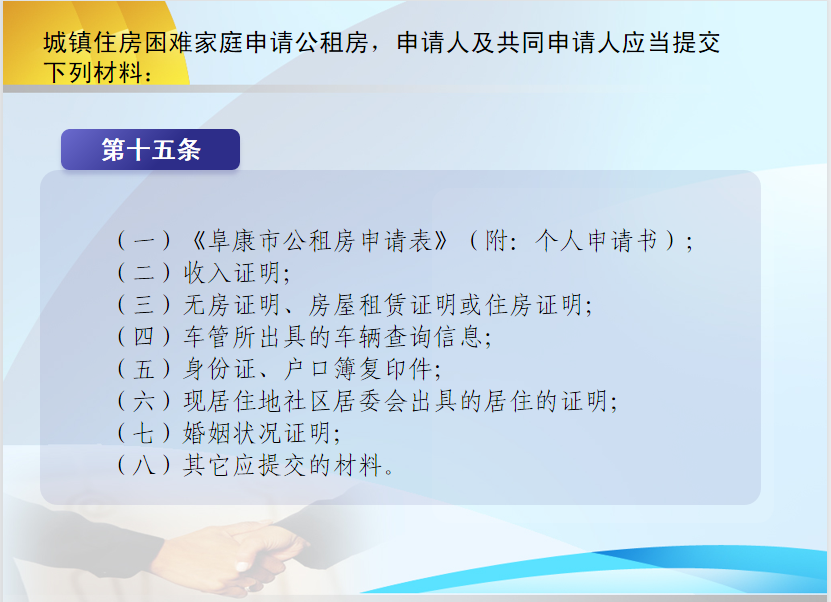 城镇住房困难家庭申请公租房，申请人及共同申请人应当提交下列材料：

第十五条

（一）《阜康市公租房申请表》（附：个人申请书）；
（二）收入证明；
（三）无房证明、房屋租赁证明或住房证明；
（四）车管所出具的车辆查询信息；
（五）身份证、户口簿复印件；
（六）现居住地社区居委会出具的居住的证明；
（七）婚姻状况证明；
（八）其它应提交的材料。